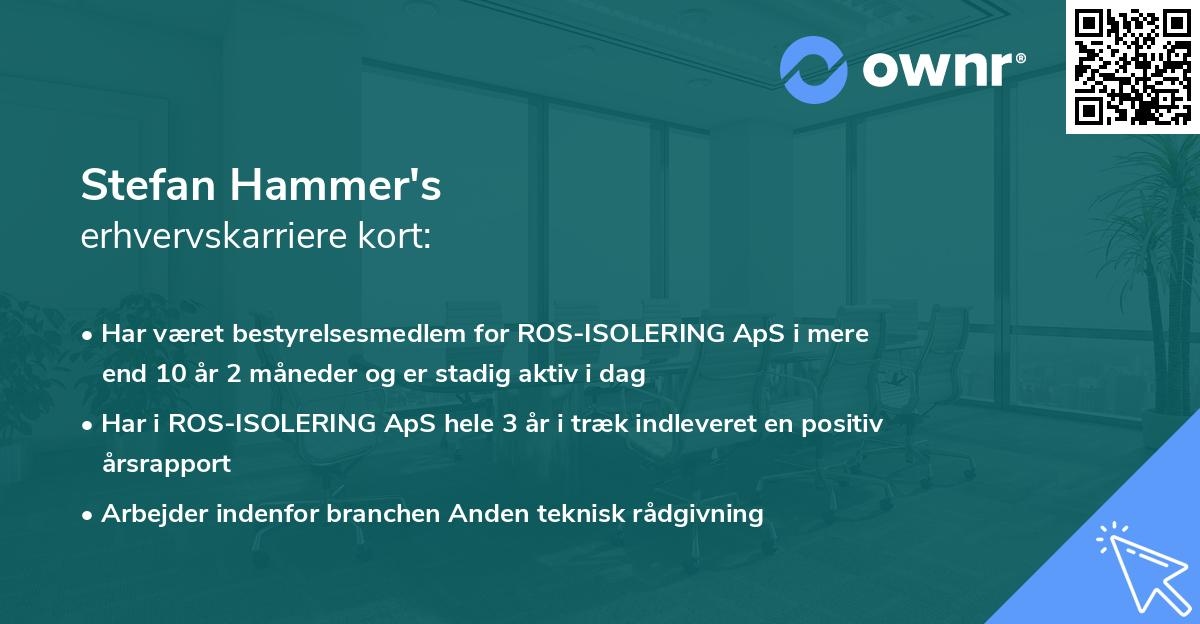 ownr®

Stefan Hammer's
erhvervskarriere kort:

• Har været bestyrelsesmedlem for ROS-ISOLERING ApS i mere end 10 år 2 måneder og er stadig aktiv i dag

• Har i ROS-ISOLERING ApS hele 3 år i træk indleveret en positiv årsrapport

• Arbejder indenfor branchen Anden teknisk rådgivning